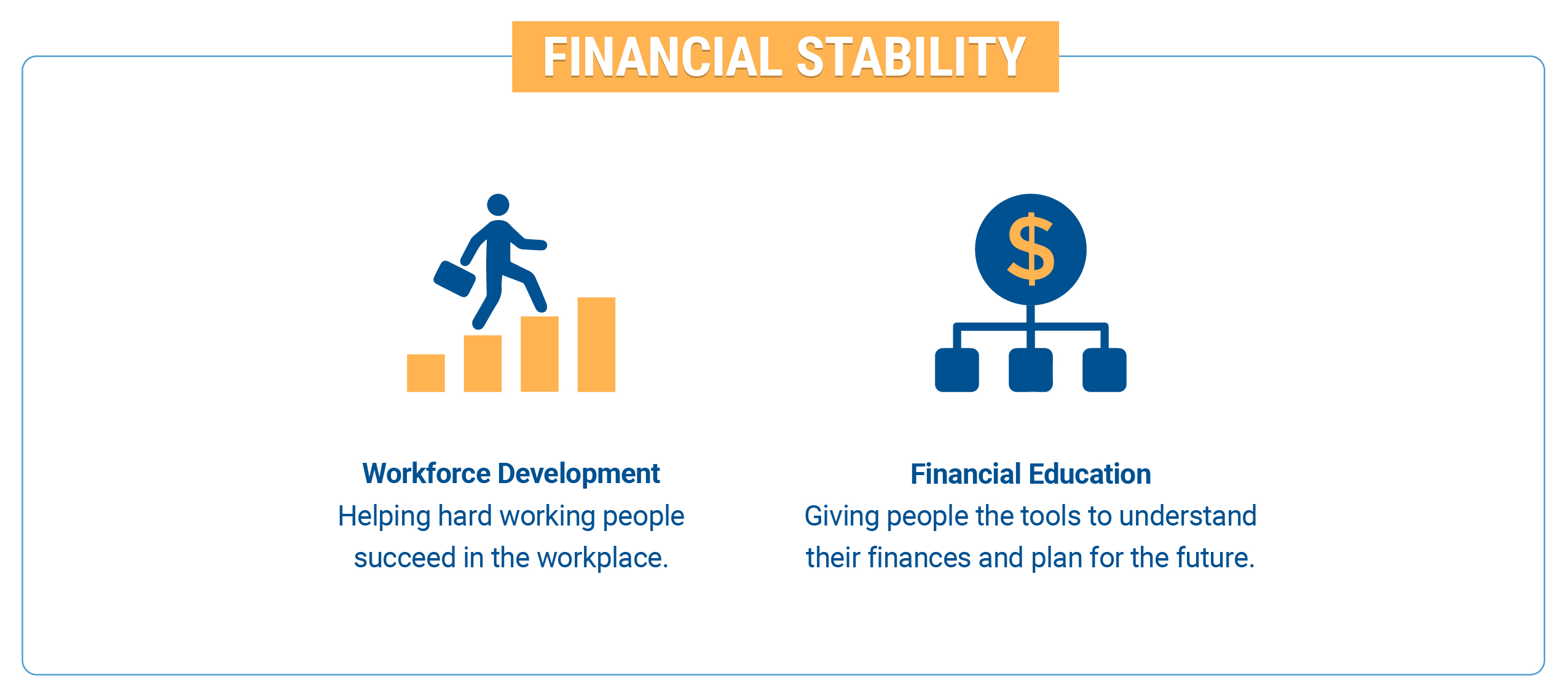 FINANCIAL STABILITY

$

Workforce Development
Helping hard working people succeed in the workplace.

Financial Education
Giving people the tools to understand their finances and plan for the future.